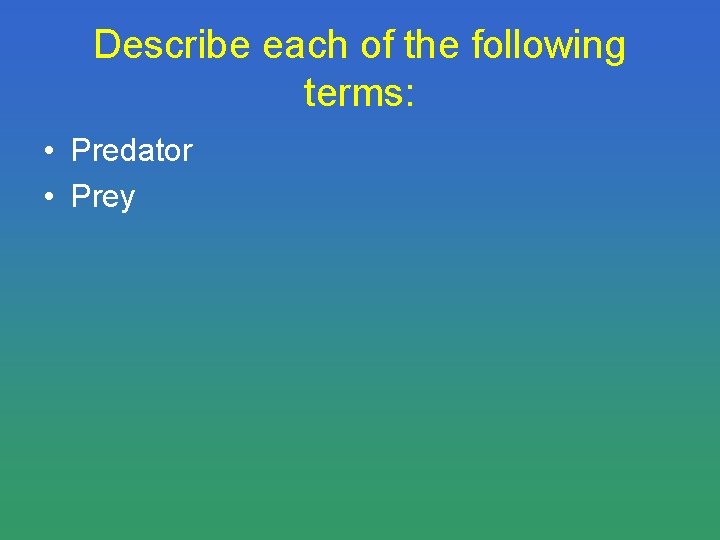 Describe each of the following terms:

• Predator
• Prey